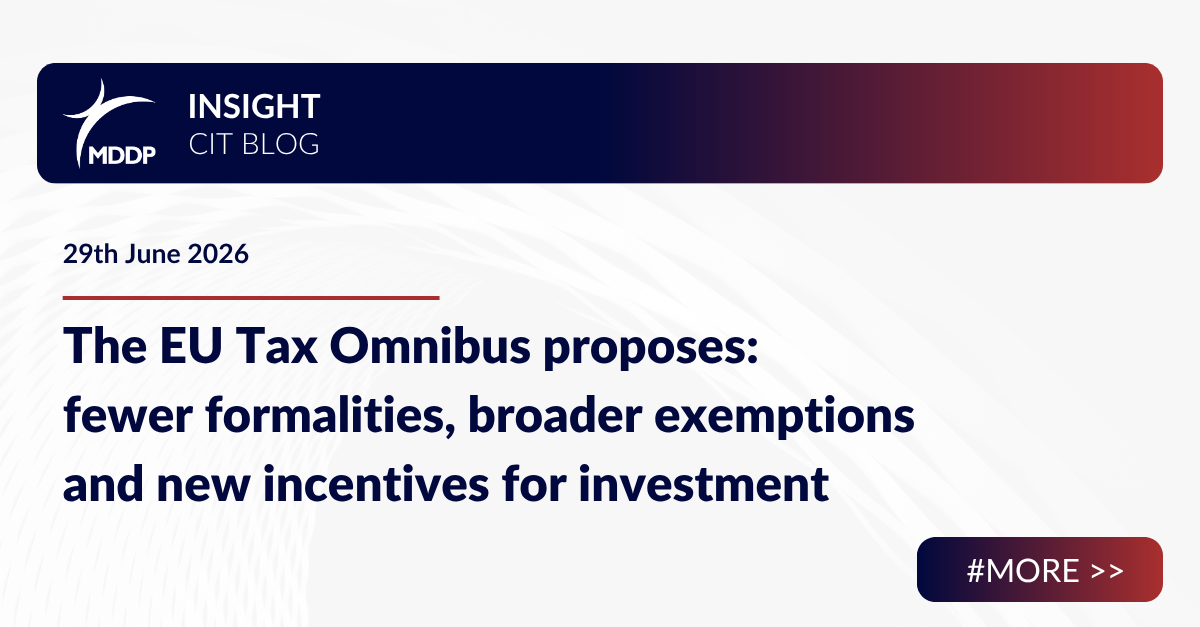 MDDP

INSIGHT
CIT BLOG

29th June 2026

The EU Tax Omnibus proposes: fewer formalities, broader exemptions and new incentives for investment

#MORE >>